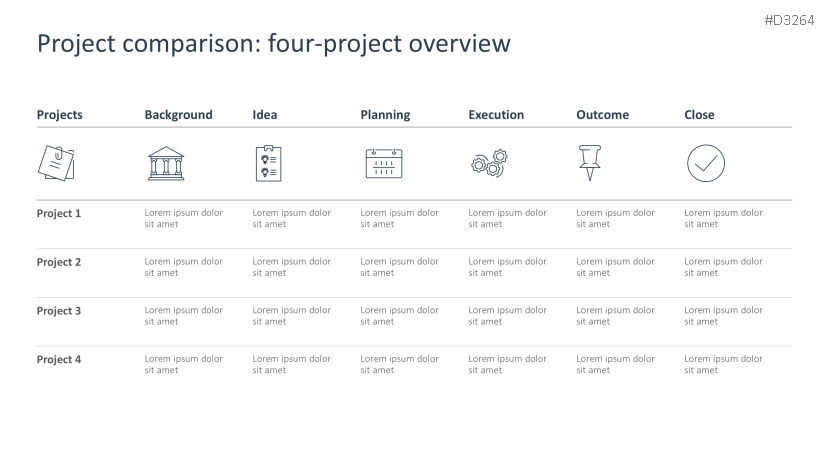 #D3264

Project comparison: four-project overview

| Projects | Background | Idea | Planning | Execution | Outcome | Close |
|---|---|---|---|---|---|---|
| Project 1 | Lorem ipsum dolor sit amet | Lorem ipsum dolor sit amet | Lorem ipsum dolor sit amet | Lorem ipsum dolor sit amet | Lorem ipsum dolor sit amet | Lorem ipsum dolor sit amet |
| Project 2 | Lorem ipsum dolor sit amet | Lorem ipsum dolor sit amet | Lorem ipsum dolor sit amet | Lorem ipsum dolor sit amet | Lorem ipsum dolor sit amet | Lorem ipsum dolor sit amet |
| Project 3 | Lorem ipsum dolor sit amet | Lorem ipsum dolor sit amet | Lorem ipsum dolor sit amet | Lorem ipsum dolor sit amet | Lorem ipsum dolor sit amet | Lorem ipsum dolor sit amet |
| Project 4 | Lorem ipsum dolor sit amet | Lorem ipsum dolor sit amet | Lorem ipsum dolor sit amet | Lorem ipsum dolor sit amet | Lorem ipsum dolor sit amet | Lorem ipsum dolor sit amet |